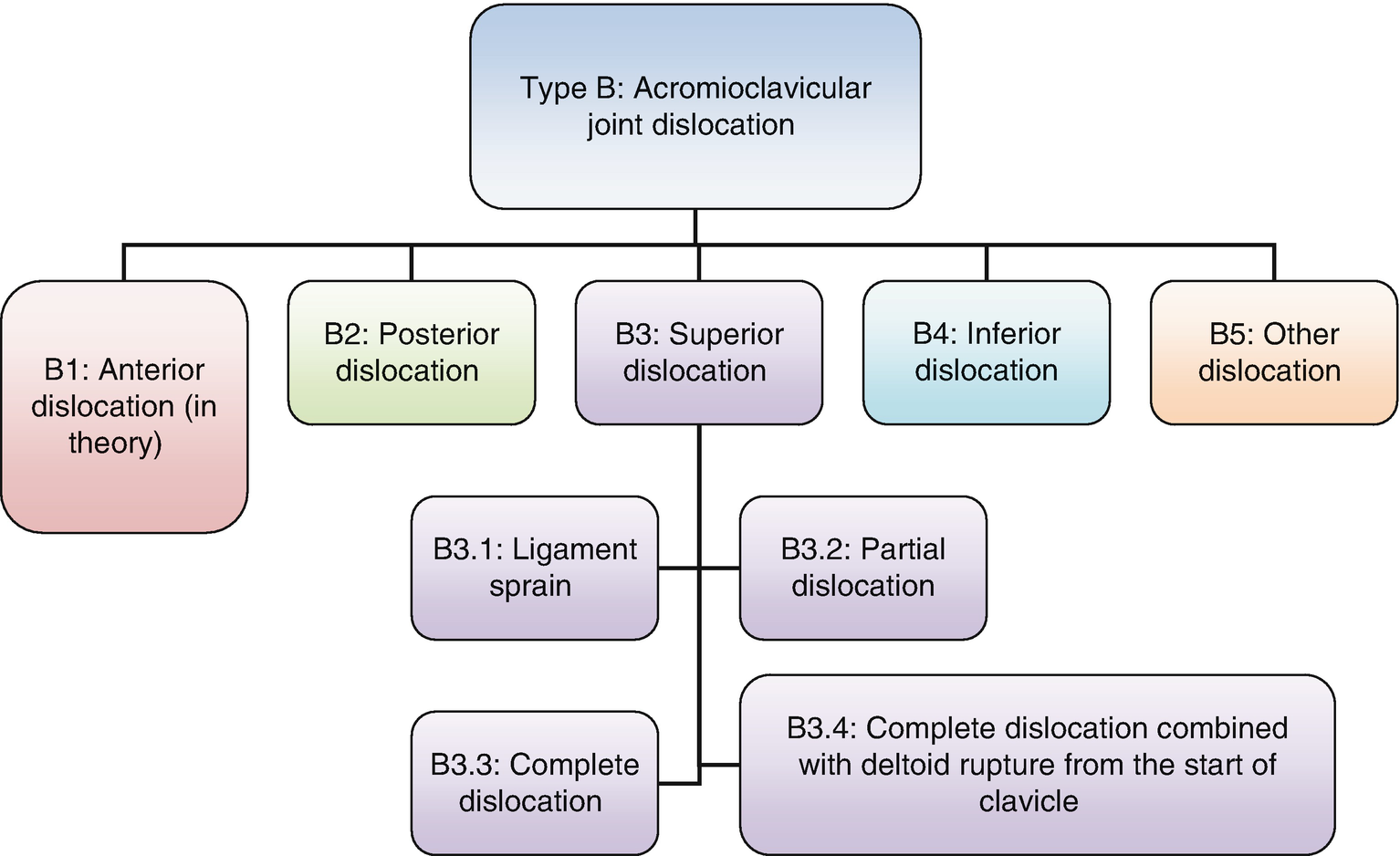 Type B: Acromioclavicular joint dislocation

B1: Anterior dislocation (in theory)

B2: Posterior dislocation

B3: Superior dislocation

B4: Inferior dislocation

B5: Other dislocation

B3.1: Ligament sprain

B3.2: Partial dislocation

B3.3: Complete dislocation

B3.4: Complete dislocation combined with deltoid rupture from the start of clavicle